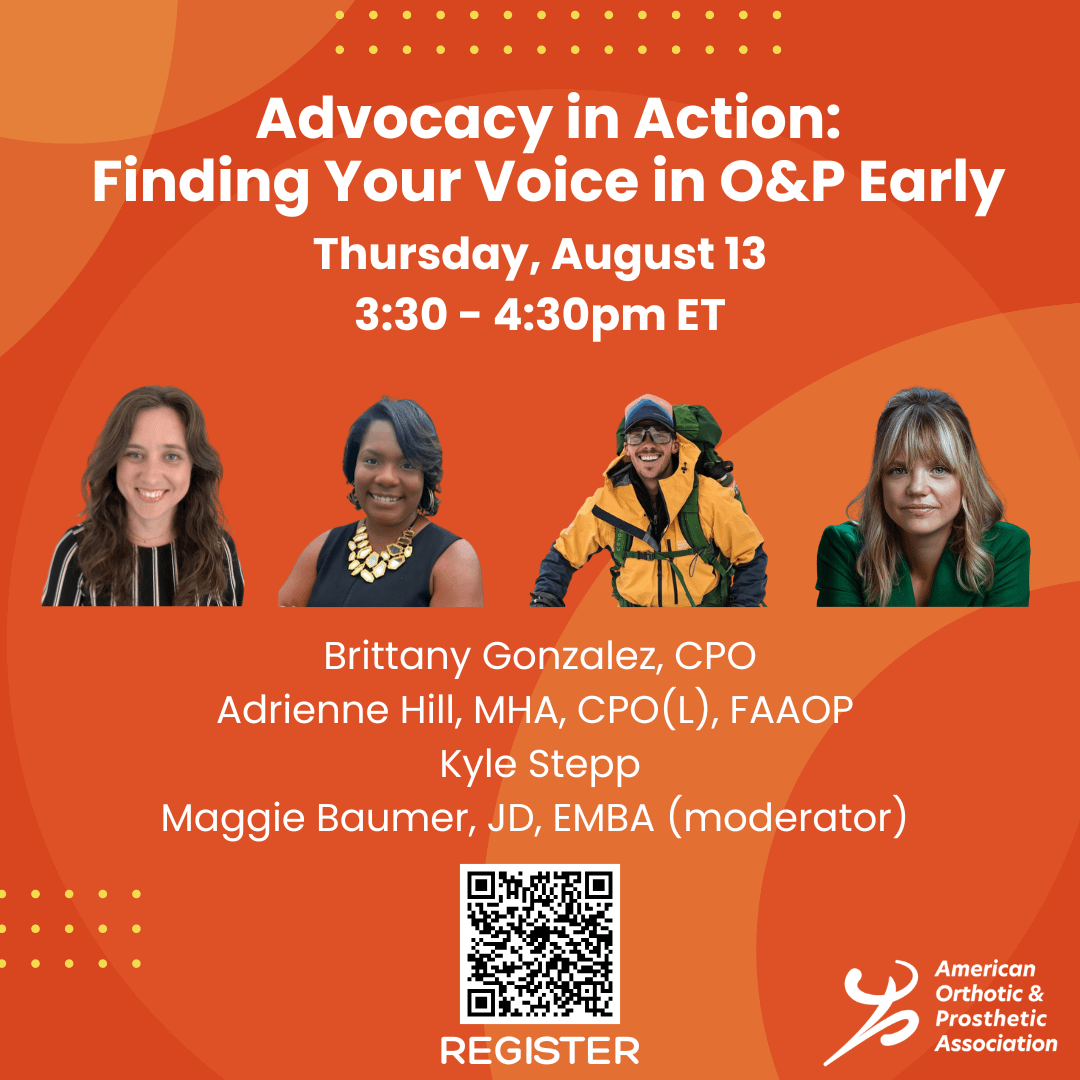 Advocacy in Action: Finding Your Voice in O&P Early

Thursday, August 13
3:30 - 4:30pm ET

Brittany Gonzalez, CPO
Adrienne Hill, MHA, CPO(L), FAAOP
Kyle Stepp
Maggie Baumer, JD, EMBA (moderator)

REGISTER

American Orthotic & Prosthetic Association